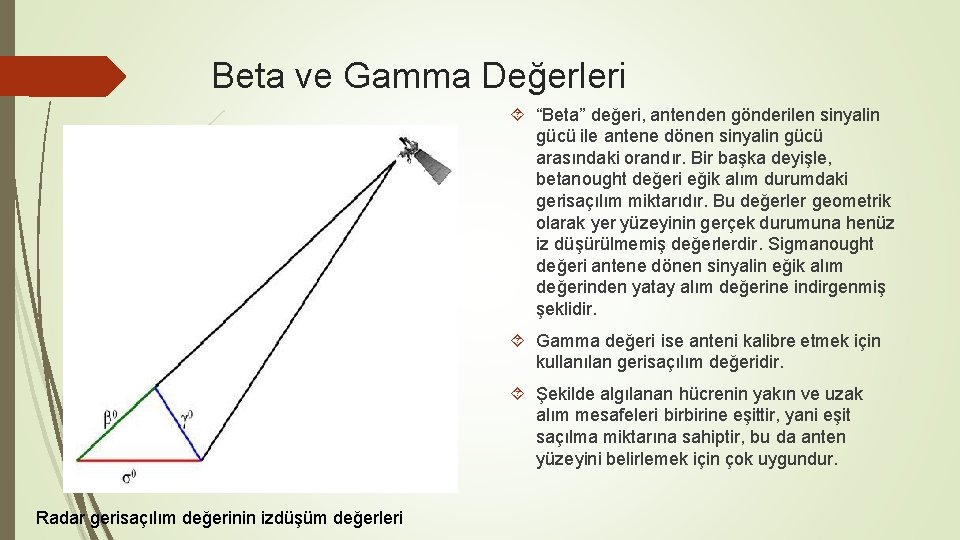 Beta ve Gamma Değerleri

$\beta^0$

$\gamma^0$

$\sigma^0$

Radar gerisaçılım değerinin izdüşüm değerleri

“Beta” değeri, antenden gönderilen sinyalin gücü ile antene dönen sinyalin gücü arasındaki orandır. Bir başka deyişle, betanought değeri eğik alım durumdaki gerisaçılım miktarıdır. Bu değerler geometrik olarak yer yüzeyinin gerçek durumuna henüz iz düşürülmemiş değerlerdir. Sigmanought değeri antene dönen sinyalin eğik alım değerinden yatay alım değerine indirgenmiş şeklidir.

Gamma değeri ise anteni kalibre etmek için kullanılan gerisaçılım değeridir.

Şekilde algılanan hücrenin yakın ve uzak alım mesafeleri birbirine eşittir, yani eşit saçılma miktarına sahiptir, bu da anten yüzeyini belirlemek için çok uygundur.